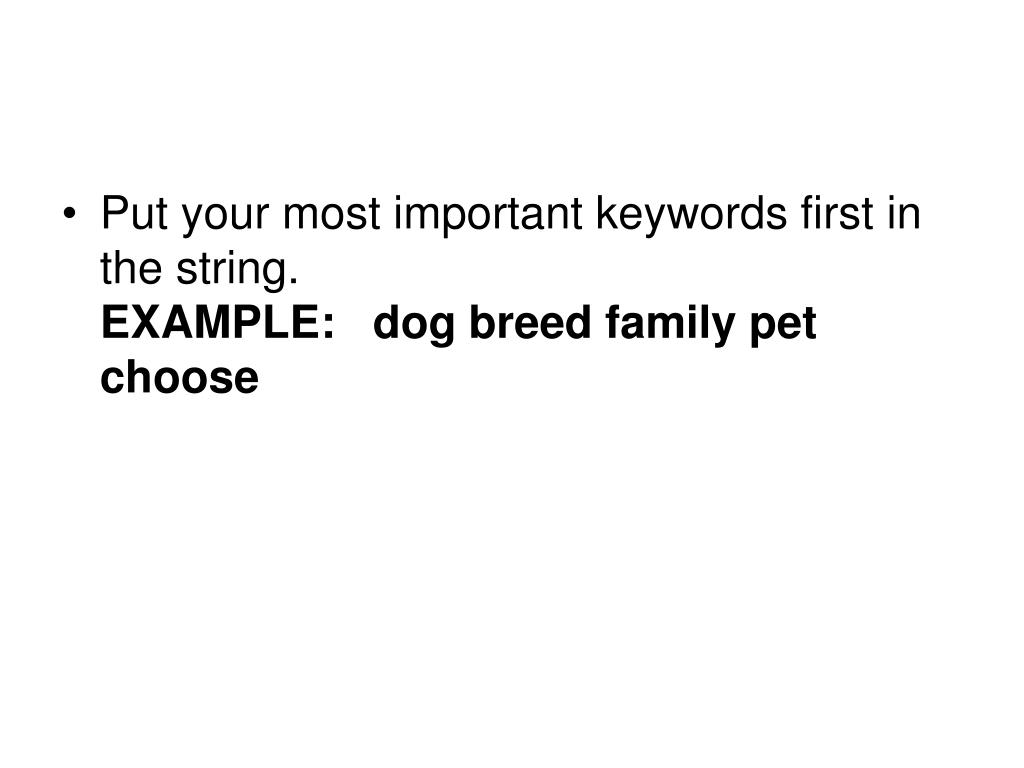 • Put your most important keywords first in the string.
EXAMPLE: dog breed family pet choose